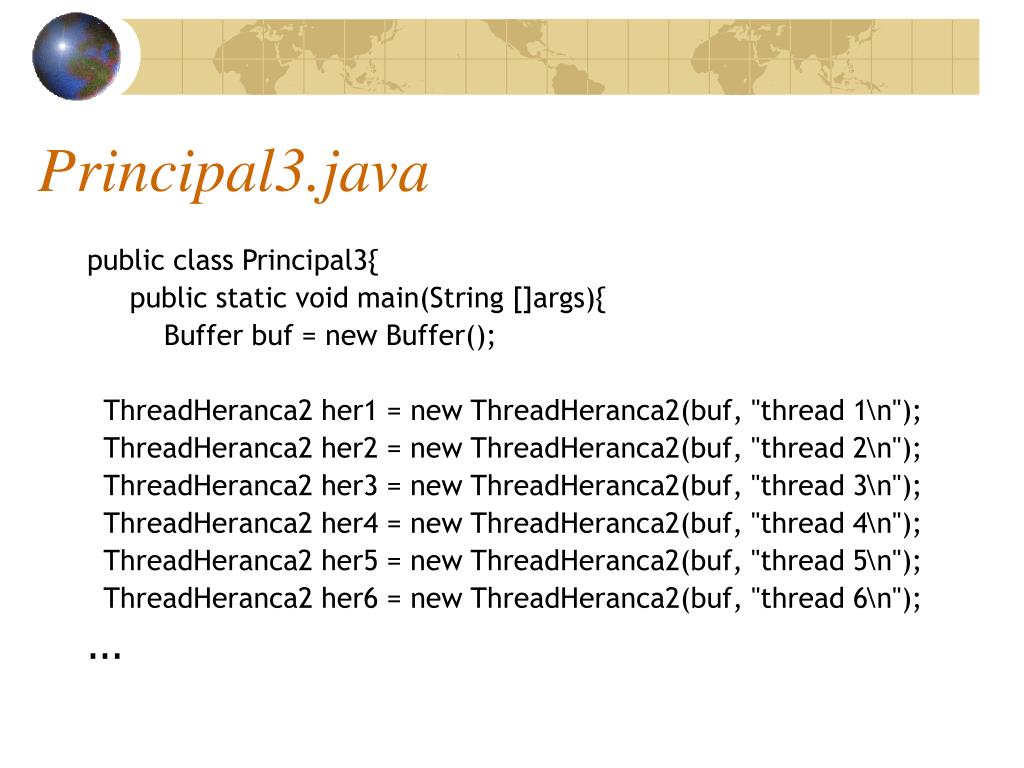 Principal3.java

public class Principal3{
public static void main(String []args){
Buffer buf = new Buffer();

ThreadHeranca2 her1 = new ThreadHeranca2(buf, "thread 1\n");
ThreadHeranca2 her2 = new ThreadHeranca2(buf, "thread 2\n");
ThreadHeranca2 her3 = new ThreadHeranca2(buf, "thread 3\n");
ThreadHeranca2 her4 = new ThreadHeranca2(buf, "thread 4\n");
ThreadHeranca2 her5 = new ThreadHeranca2(buf, "thread 5\n");
ThreadHeranca2 her6 = new ThreadHeranca2(buf, "thread 6\n");
...